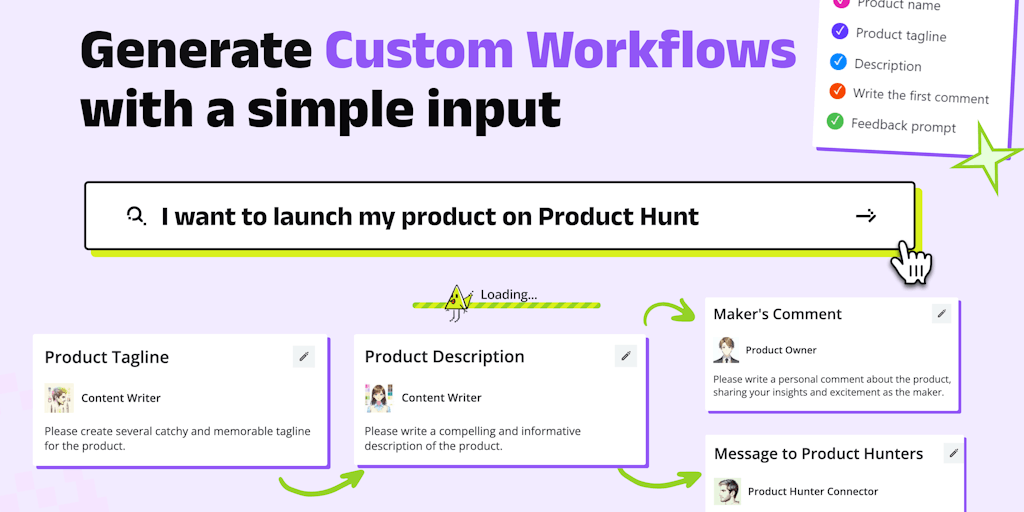 Generate Custom Workflows with a simple input

Product name
Product tagline
Description
Write the first comment
Feedback prompt

I want to launch my product on Product Hunt

Loading...

Product Tagline
Content Writer
Please create several catchy and memorable tagline for the product.

Product Description
Content Writer
Please write a compelling and informative description of the product.

Maker's Comment
Product Owner
Please write a personal comment about the product, sharing your insights and excitement as the maker.

Message to Product Hunters
Product Hunter Connector